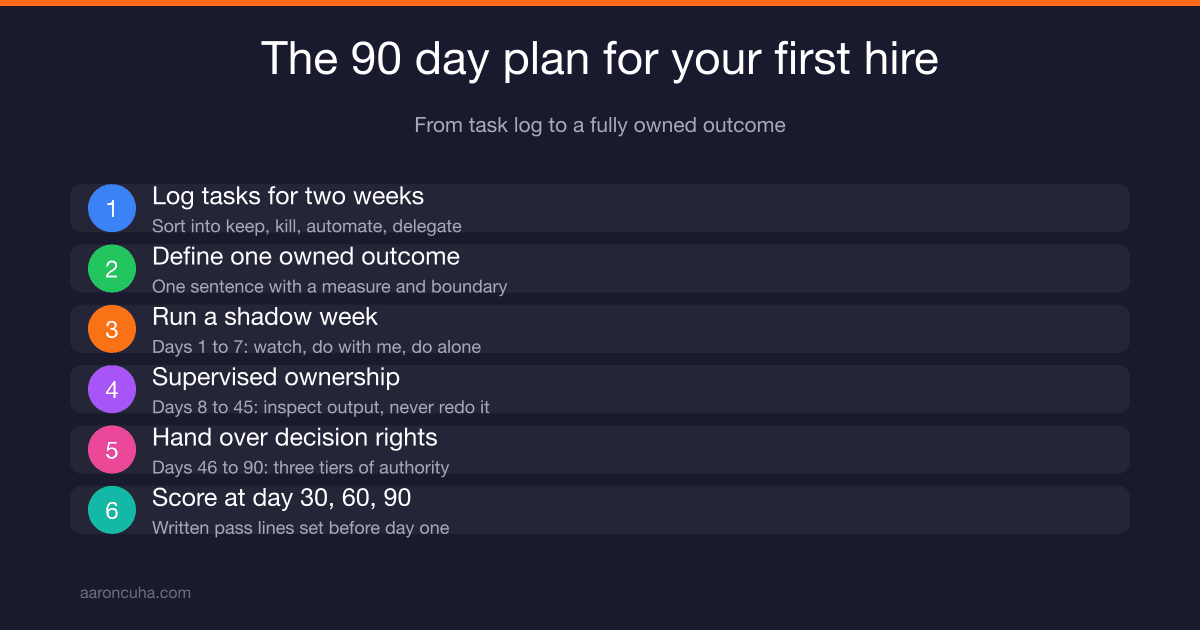 The 90 day plan for your first hire

From task log to a fully owned outcome

1
Log tasks for two weeks
Sort into keep, kill, automate, delegate

2
Define one owned outcome
One sentence with a measure and boundary

3
Run a shadow week
Days 1 to 7: watch, do with me, do alone

4
Supervised ownership
Days 8 to 45: inspect output, never redo it

5
Hand over decision rights
Days 46 to 90: three tiers of authority

6
Score at day 30, 60, 90
Written pass lines set before day one

aaroncuha.com